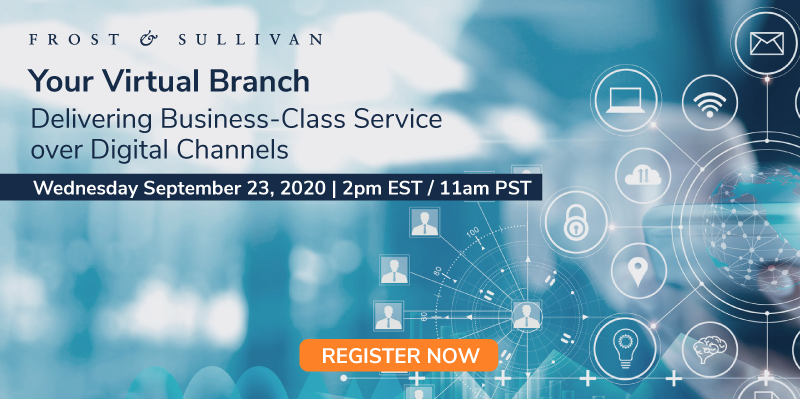 FROST & SULLIVAN

Your Virtual Branch

Delivering Business-Class Service over Digital Channels

Wednesday September 23, 2020 | 2pm EST / 11am PST

100

80

60

REGISTER NOW